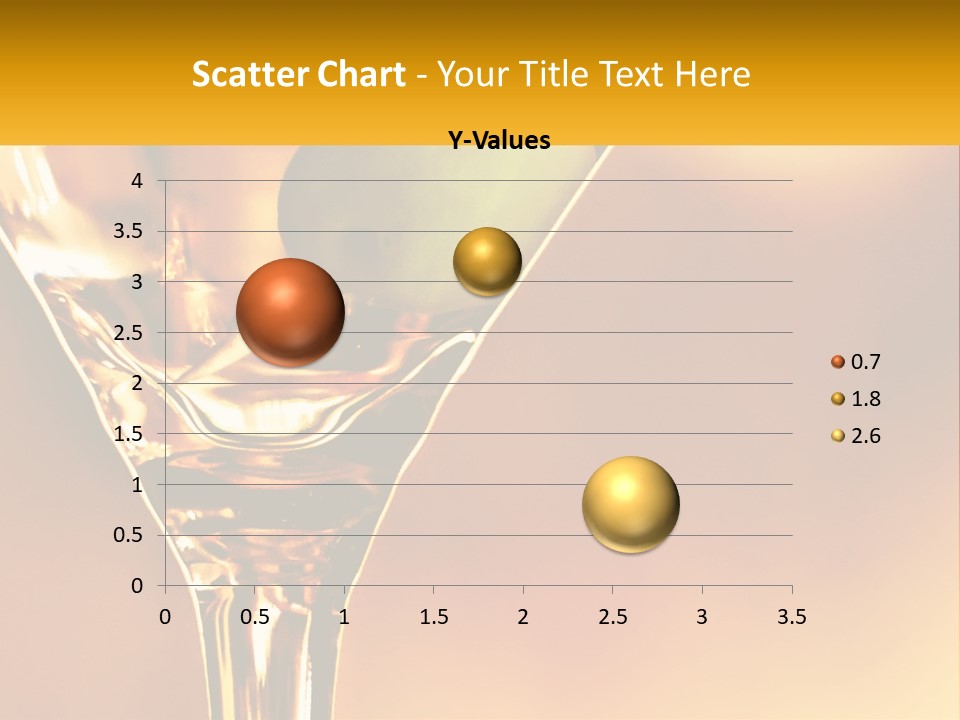 Scatter Chart - Your Title Text Here

Y-Values

4
3.5
3
2.5
2
1.5
1
0.5
0

0 0.5 1 1.5 2 2.5 3 3.5

0.7
1.8
2.6